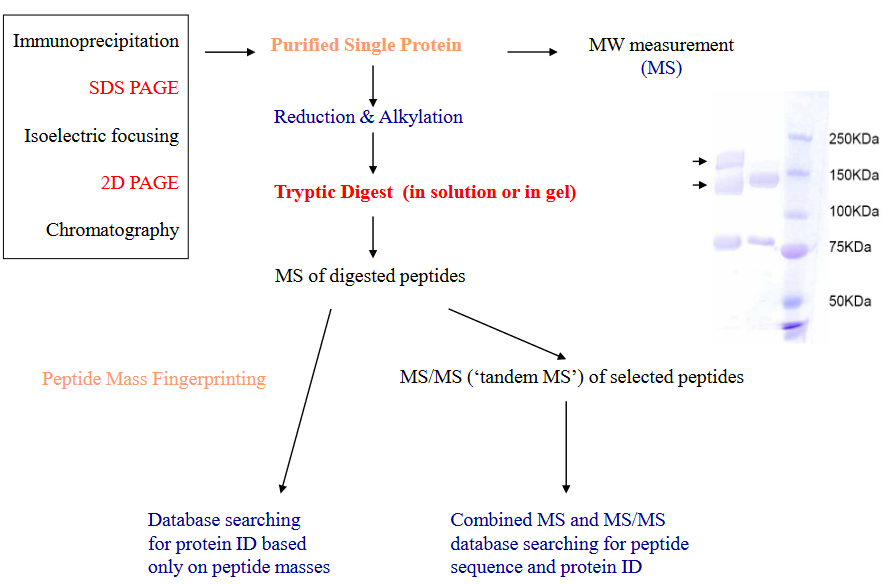 Immunoprecipitation

SDS PAGE

Isoelectric focusing

2D PAGE

Chromatography

Purified Single Protein

MW measurement (MS)

Reduction & Alkylation

Tryptic Digest (in solution or in gel)

MS of digested peptides

250KDa
150KDa
100KDa
75KDa
50KDa

Peptide Mass Fingerprinting

MS/MS ('tandem MS') of selected peptides

Database searching for protein ID based only on peptide masses

Combined MS and MS/MS database searching for peptide sequence and protein ID